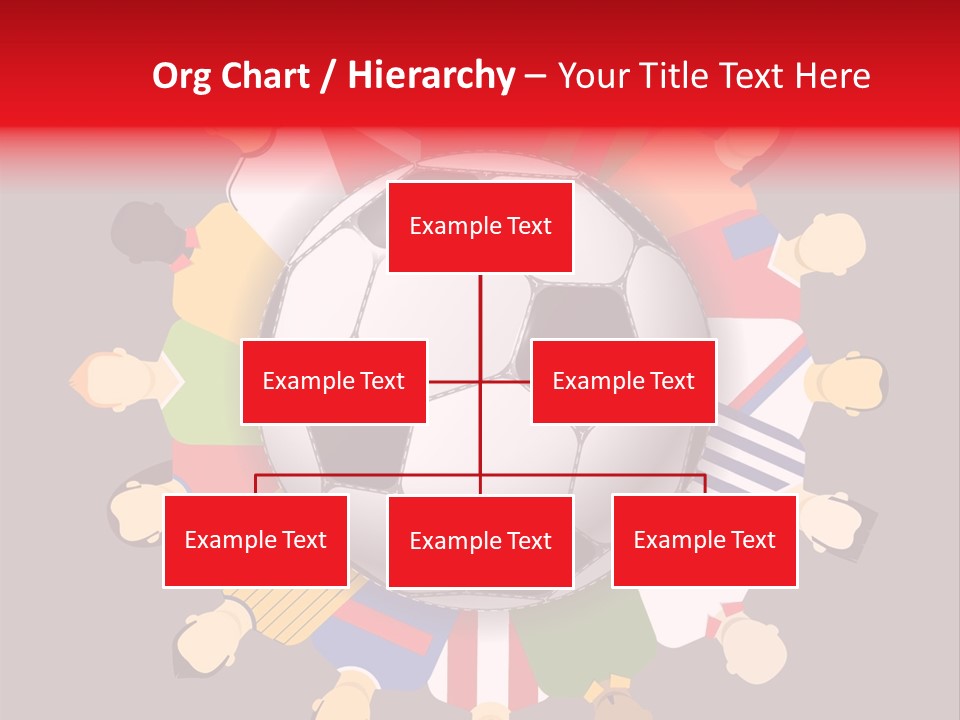 Org Chart / Hierarchy – Your Title Text Here

Example Text

Example Text

Example Text

Example Text

Example Text

Example Text